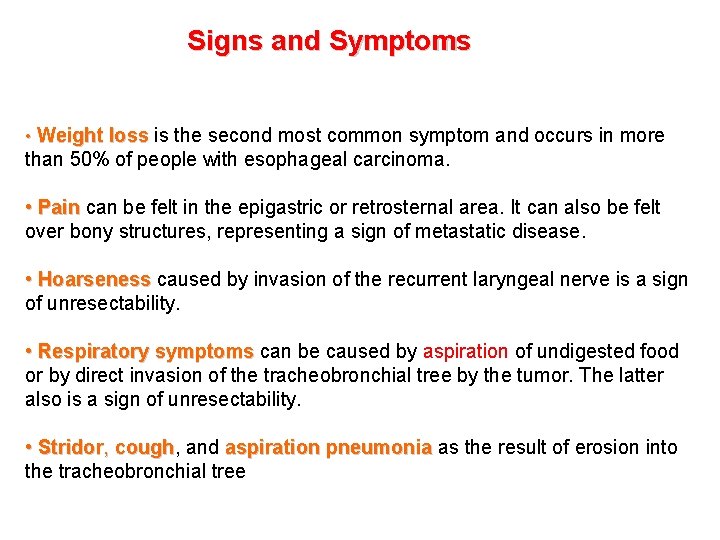 Signs and Symptoms

• Weight loss is the second most common symptom and occurs in more than 50% of people with esophageal carcinoma.

• Pain can be felt in the epigastric or retrosternal area. It can also be felt over bony structures, representing a sign of metastatic disease.

• Hoarseness caused by invasion of the recurrent laryngeal nerve is a sign of unresectability.

• Respiratory symptoms can be caused by aspiration of undigested food or by direct invasion of the tracheobronchial tree by the tumor. The latter also is a sign of unresectability.

• Stridor, cough, and aspiration pneumonia as the result of erosion into the tracheobronchial tree